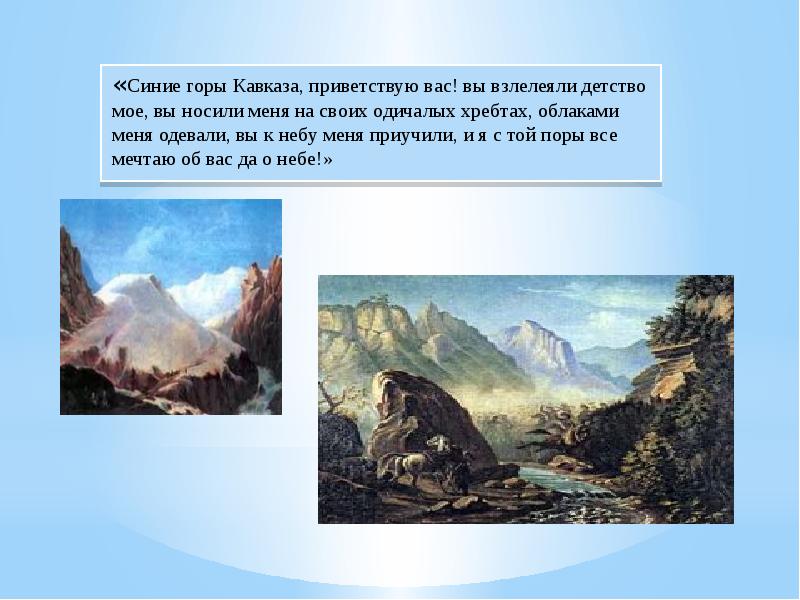 «Синие горы Кавказа, приветствую вас! вы взлелеяли детство мое, вы носили меня на своих одичалых хребтах, облаками меня одевали, вы к небу меня приучили, и я с той поры все мечтаю об вас да о небе!»